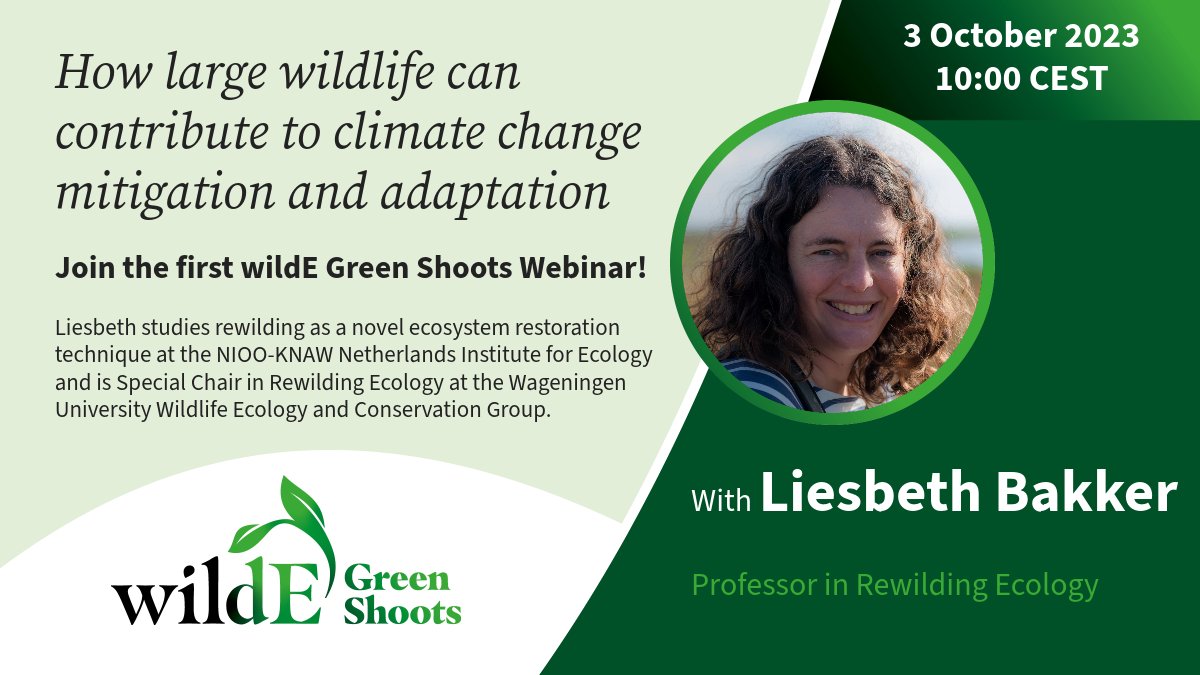 How large wildlife can contribute to climate change mitigation and adaptation

Join the first wildE Green Shoots Webinar!

Liesbeth studies rewilding as a novel ecosystem restoration technique at the NIOO-KNAW Netherlands Institute for Ecology and is Special Chair in Rewilding Ecology at the Wageningen University Wildlife Ecology and Conservation Group.

wildE Green Shoots

3 October 2023
10:00 CEST

With Liesbeth Bakker

Professor in Rewilding Ecology